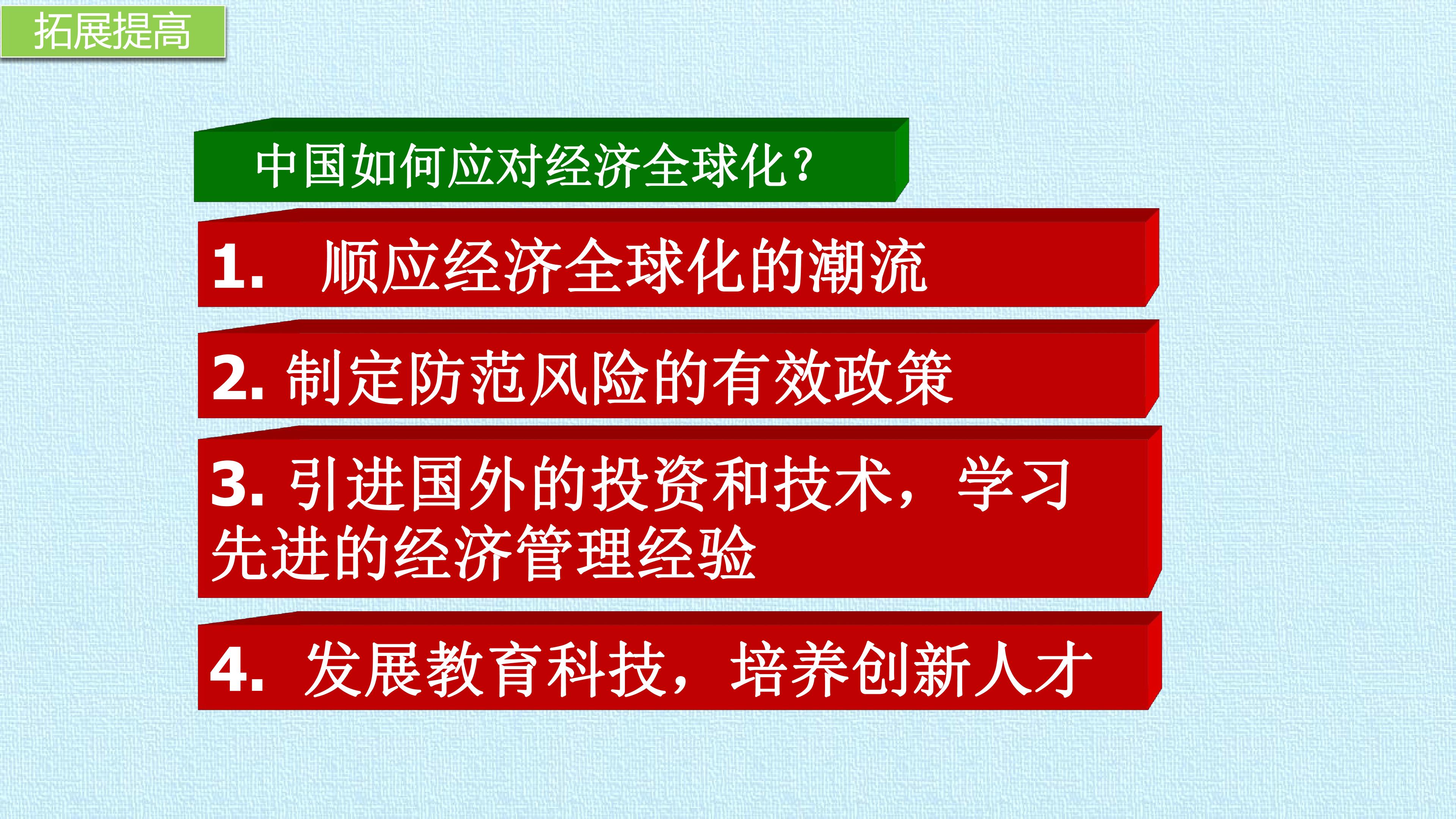 拓展提高

中国如何应对经济全球化？

1.顺应经济全球化的潮流

2.制定防范风险的有效政策

3.引进国外的投资和技术，学习先进的经济管理经验

4.发展教育科技，培养创新人才